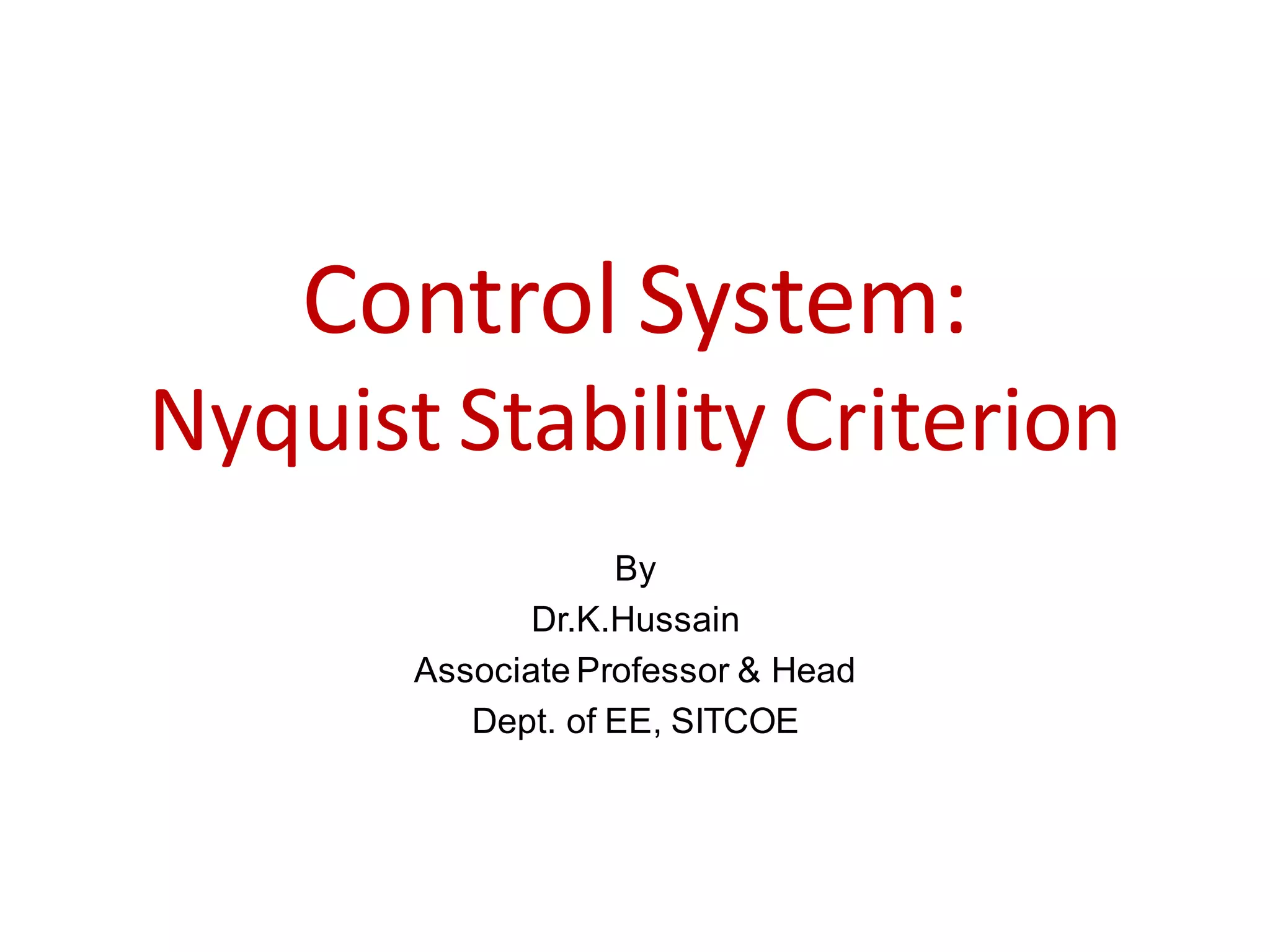 Control System:
Nyquist Stability Criterion

By
Dr.K.Hussain
Associate Professor & Head
Dept. of EE, SITCOE